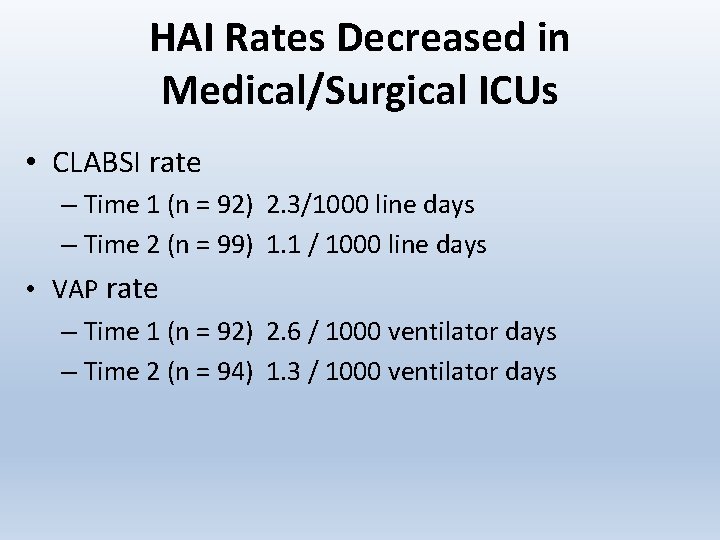 HAI Rates Decreased in Medical/Surgical ICUs

• CLABSI rate
– Time 1 (n = 92) 2.3/1000 line days
– Time 2 (n = 99) 1.1 / 1000 line days

• VAP rate
– Time 1 (n = 92) 2.6 / 1000 ventilator days
– Time 2 (n = 94) 1.3 / 1000 ventilator days